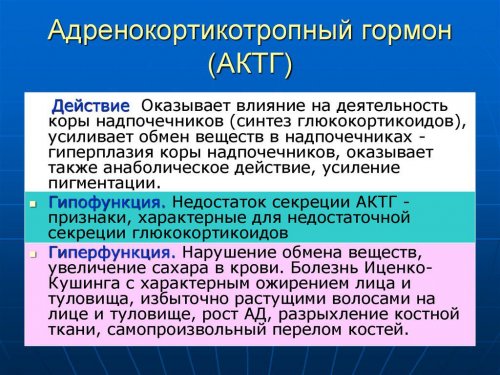 Адренокортикотропный гормон (АКТГ)

Действие Оказывает влияние на деятельность коры надпочечников (синтез глюкокортикоидов), усиливает обмен веществ в надпочечниках - гиперплазия коры надпочечников, оказывает также анаболическое действие, усиление пигментации.

Гипофункция. Недостаток секреции АКТГ - признаки, характерные для недостаточной секреции глюкокортикоидов

Гиперфункция. Нарушение обмена веществ, увеличение сахара в крови. Болезнь Иценко-Кушинга с характерным ожирением лица и туловища, избыточно растущими волосами на лице и туловище, рост АД, разрыхление костной ткани, самопроизвольный перелом костей.